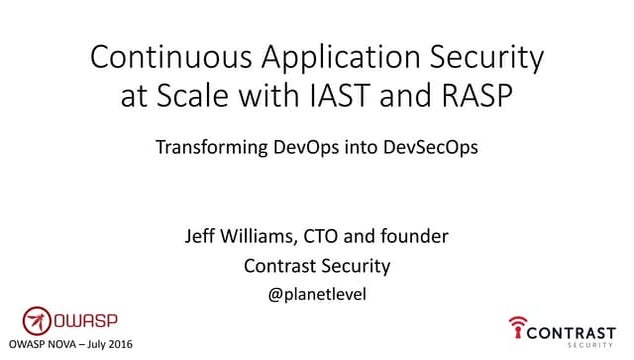 Continuous Application Security at Scale with IAST and RASP

Transforming DevOps into DevSecOps

Jeff Williams, CTO and founder
Contrast Security
@planetlevel

OWASP

OWASP NOVA – July 2016

CONTRAST
SECURITY